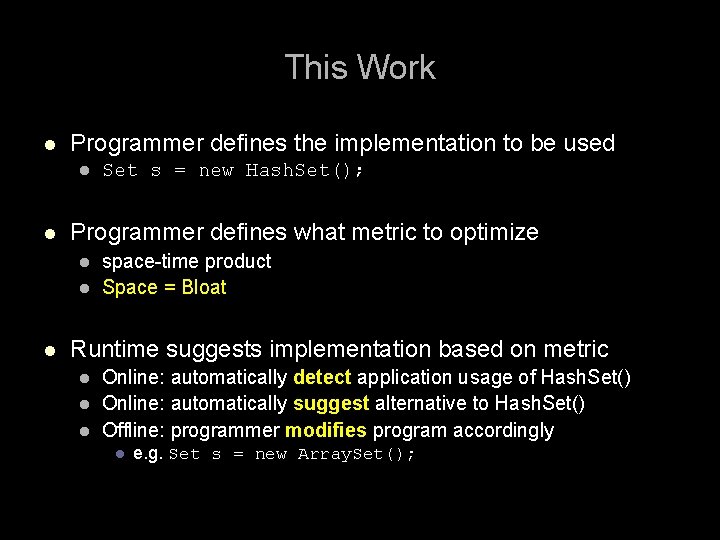 This Work

- Programmer defines the implementation to be used
  - Set s = new HashSet();

- Programmer defines what metric to optimize
  - space-time product
  - Space = Bloat

- Runtime suggests implementation based on metric
  - Online: automatically detect application usage of HashSet()
  - Online: automatically suggest alternative to HashSet()
  - Offline: programmer modifies program accordingly
    - e.g. Set s = new ArraySet();